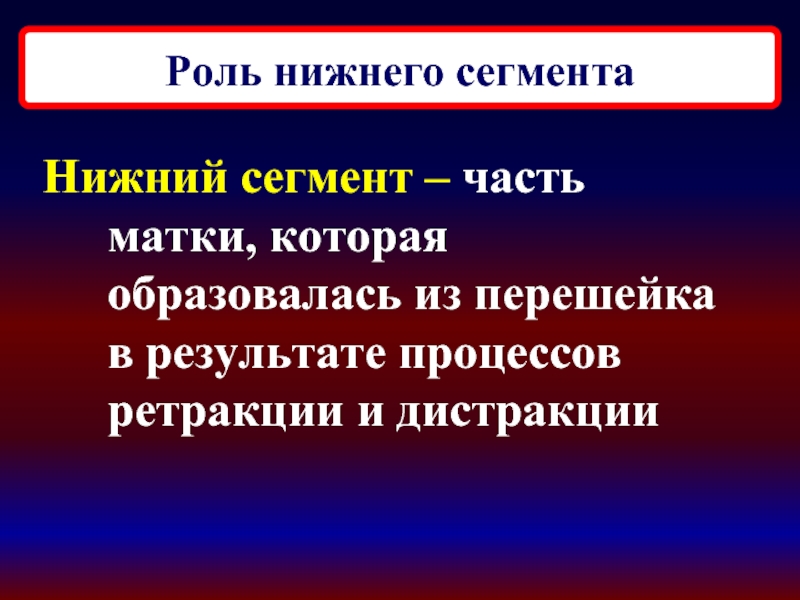 Роль нижнего сегмента

Нижний сегмент – часть матки, которая образовалась из перешейка в результате процессов ретракции и дистракции